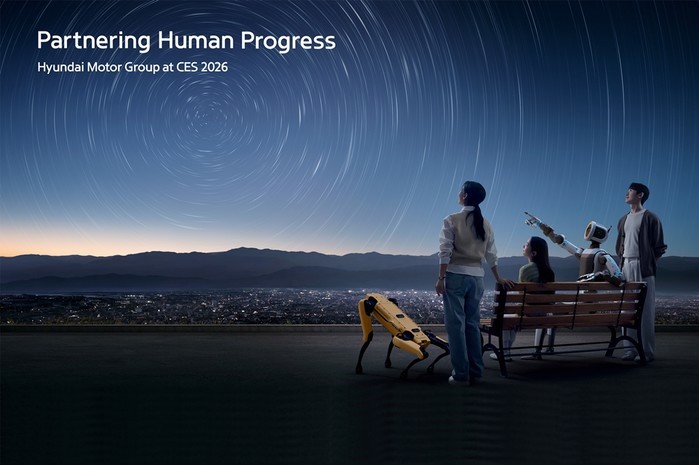 Partnering Human Progress

Hyundai Motor Group at CES 2026